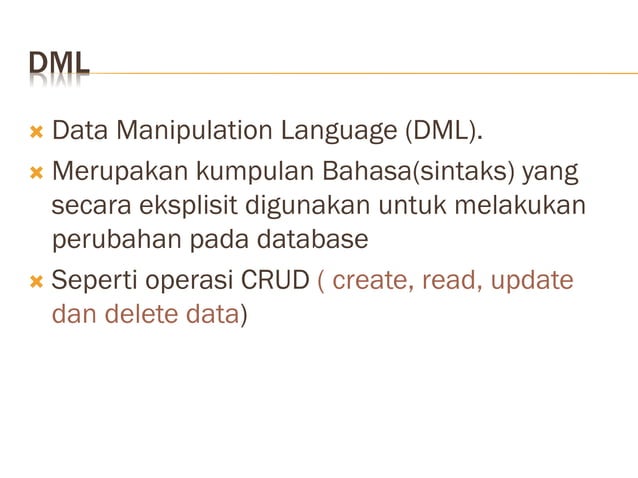 DML

Data Manipulation Language (DML).

Merupakan kumpulan Bahasa(sintaks) yang secara eksplisit digunakan untuk melakukan perubahan pada database

Seperti operasi CRUD ( create, read, update dan delete data)